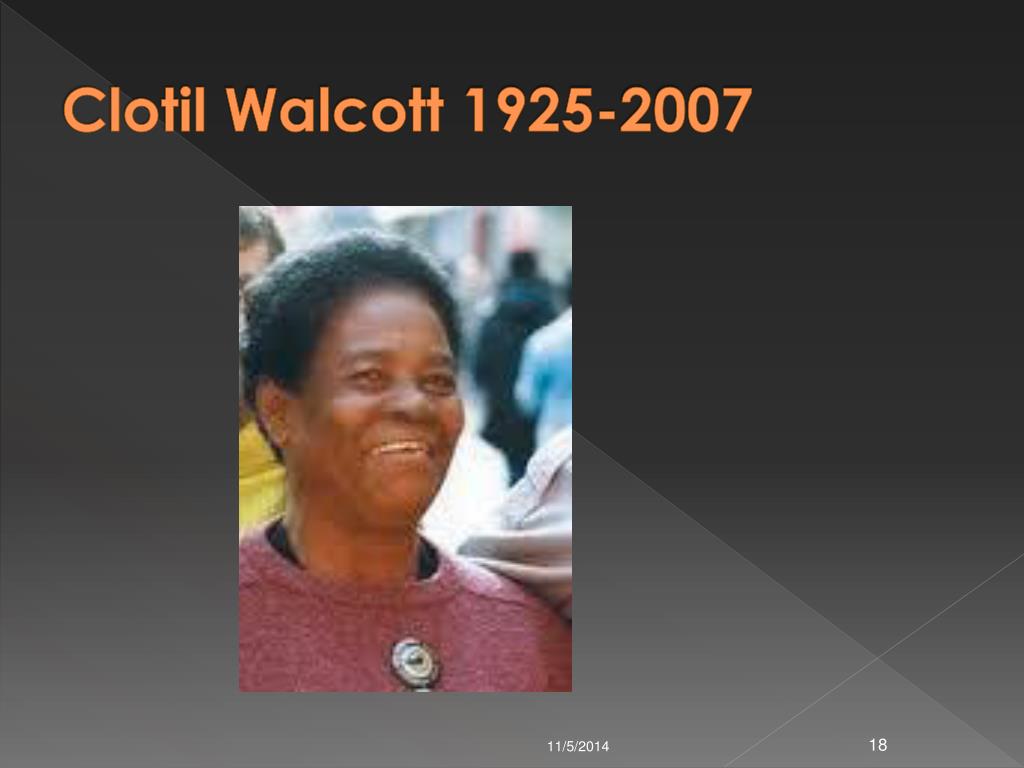 Clotil Walcott 1925-2007

11/5/2014

18